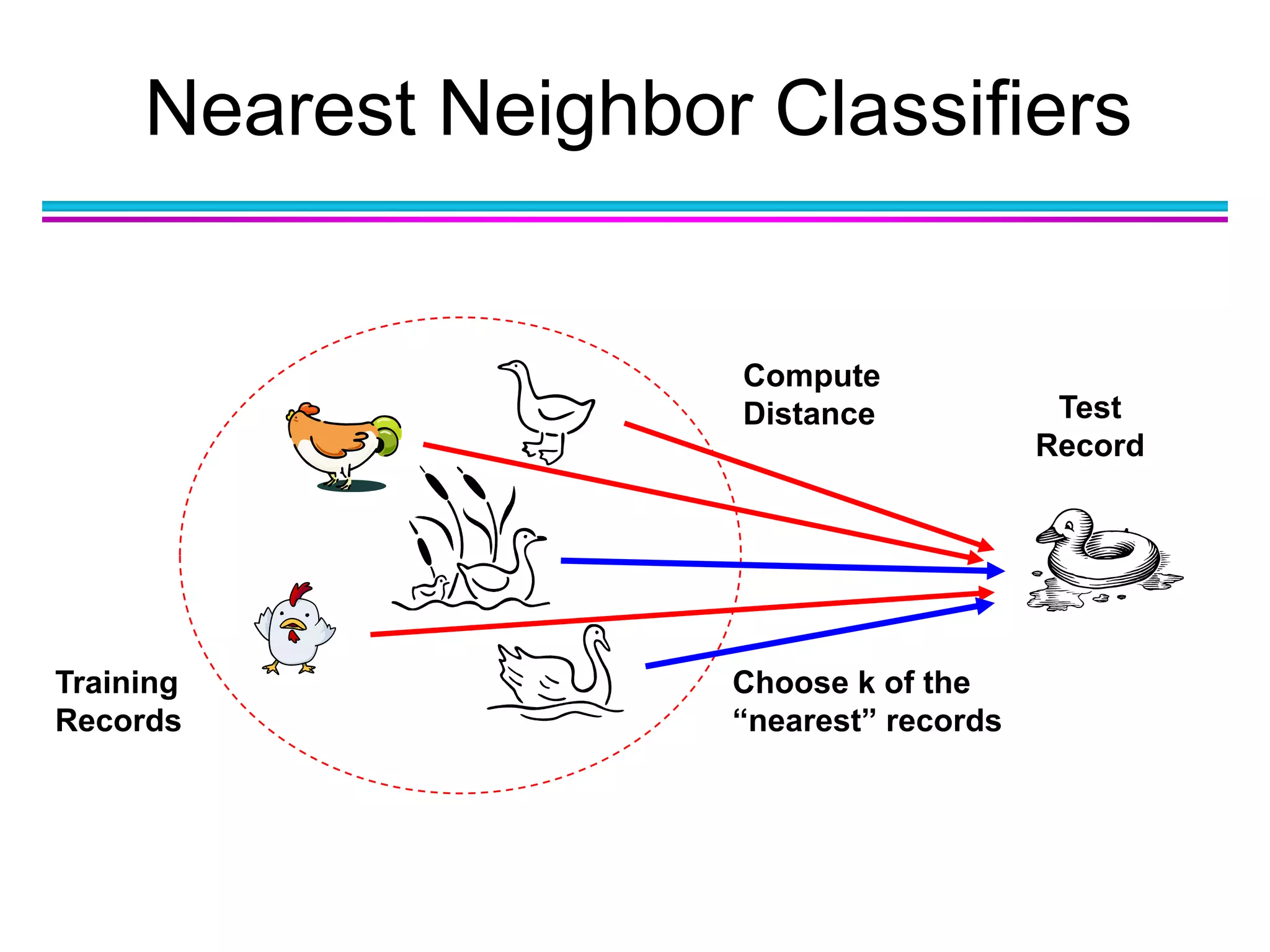 Nearest Neighbor Classifiers

Compute Distance

Test Record

Training Records

Choose k of the “nearest” records